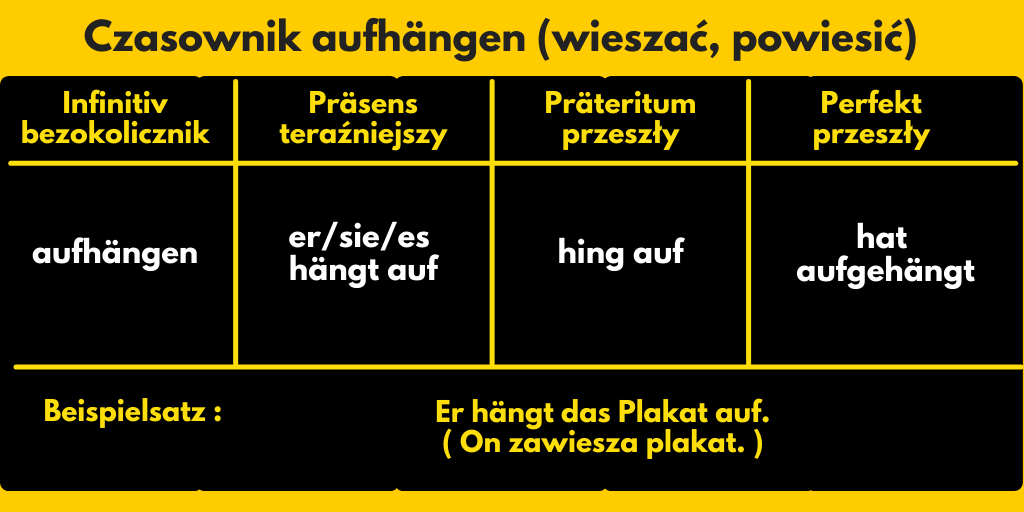 Czasownik aufhängen (wieszać, powiesić)

| Infinitiv bezokolicznik | Präsens teraźniejszy | Präteritum przeszły | Perfekt przeszły |
|---|---|---|---|
| aufhängen | er/sie/es hängt auf | hing auf | hat aufgehängt |

Beispielsatz :

Er hängt das Plakat auf.
( On zawiesza plakat. )